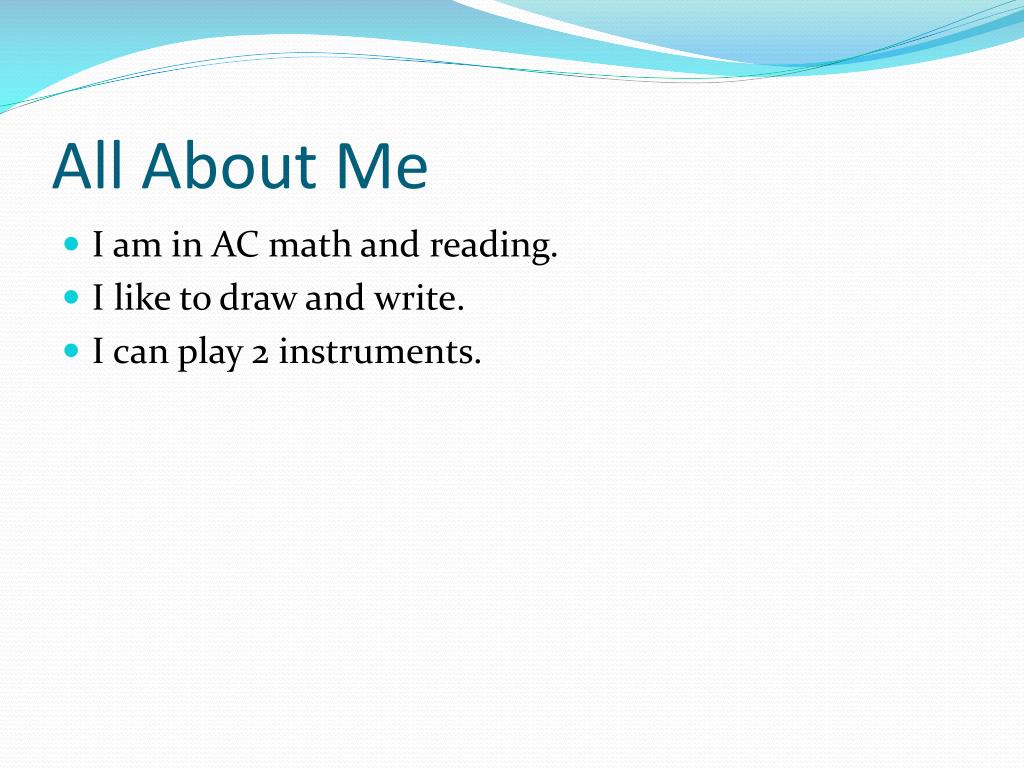 All About Me

- I am in AC math and reading.
- I like to draw and write.
- I can play 2 instruments.